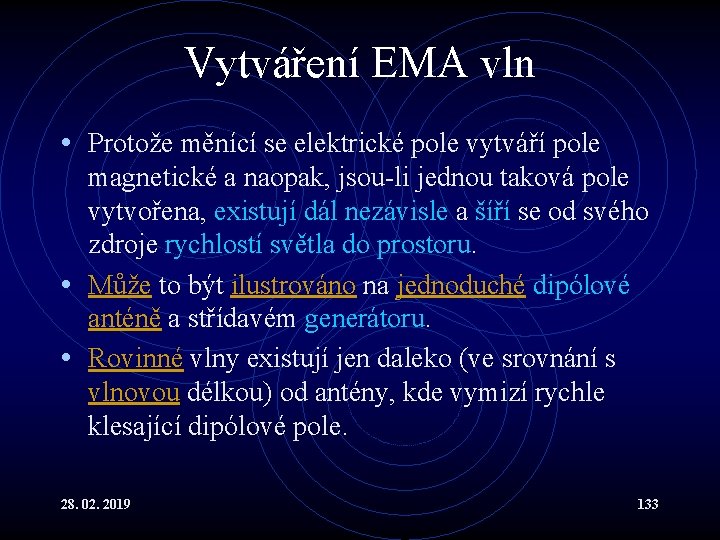 Vytváření EMA vln

• Protože měnící se elektrické pole vytváří pole magnetické a naopak, jsou-li jednou taková pole vytvořena, existují dál nezávisle a šíří se od svého zdroje rychlostí světla do prostoru.

• Může to být ilustrováno na jednoduché dipólové anténě a střídavém generátoru.

• Rovinné vlny existují jen daleko (ve srovnání s vlnovou délkou) od antény, kde vymizí rychle klesající dipólové pole.

28. 02. 2019

133